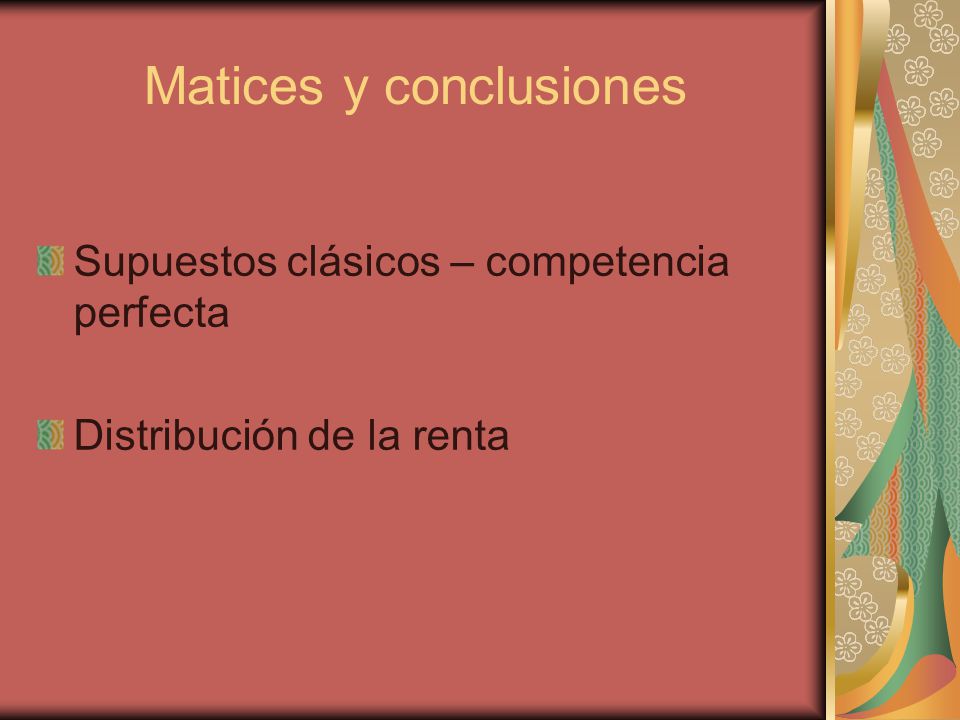 Matices y conclusiones

Supuestos clásicos – competencia perfecta

Distribución de la renta